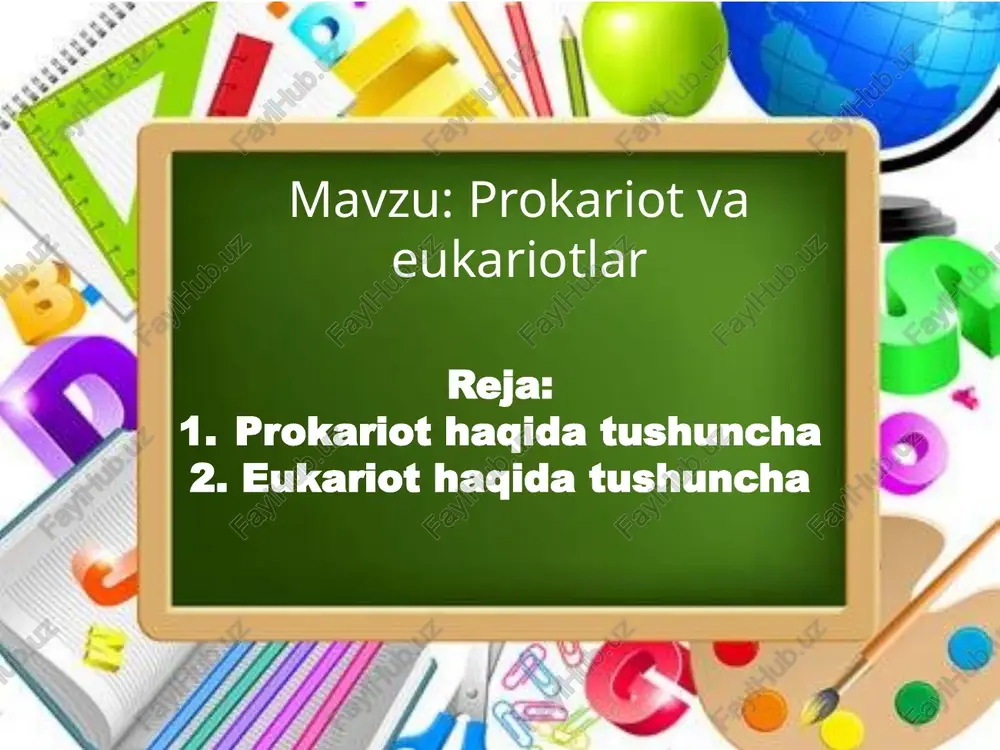 Mavzu: Prokariot va eukariotlar

Reja:
1. Prokariot haqida tushuncha
2. Eukariot haqida tushuncha

FaylHub.uz